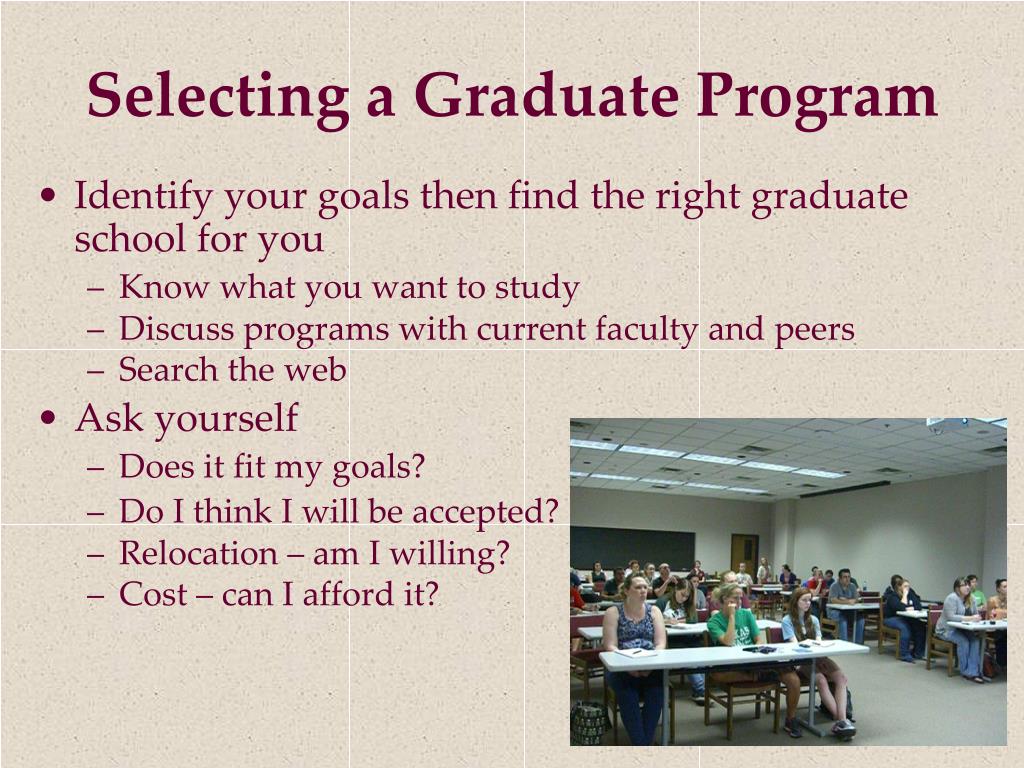 Selecting a Graduate Program

• Identify your goals then find the right graduate school for you
  – Know what you want to study
  – Discuss programs with current faculty and peers
  – Search the web
• Ask yourself
  – Does it fit my goals?
  – Do I think I will be accepted?
  – Relocation – am I willing?
  – Cost – can I afford it?